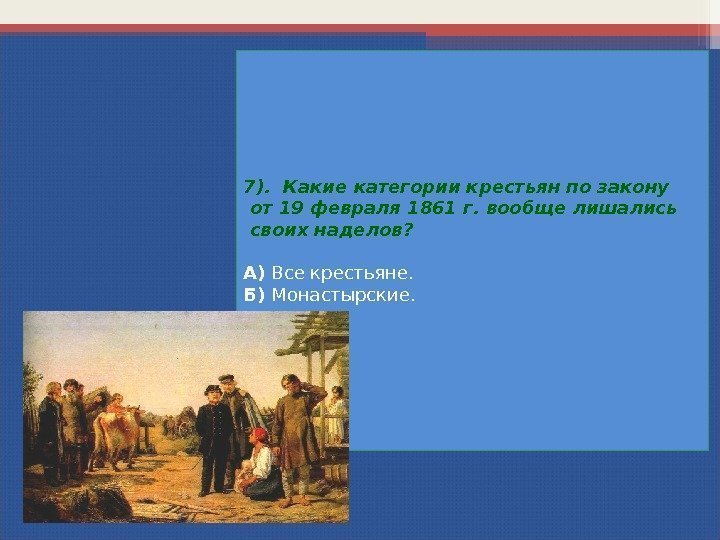 7). Какие категории крестьян по закону от 19 февраля 1861 г. вообще лишались своих наделов?

А) Все крестьяне.
Б) Монастырские.